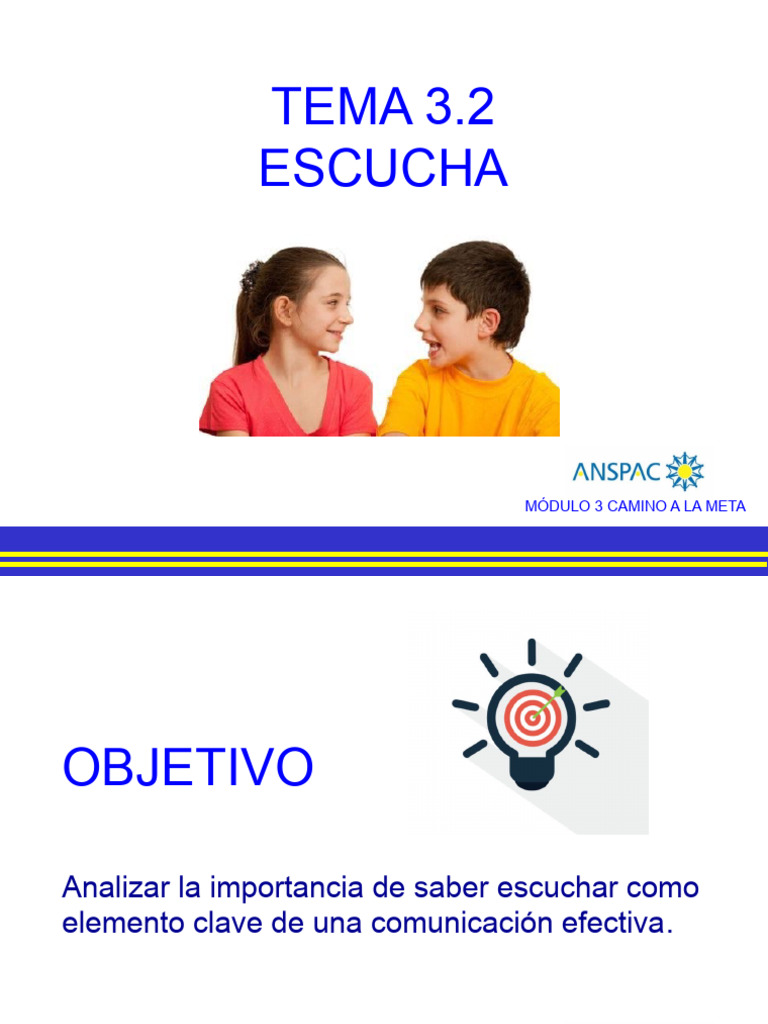 TEMA 3.2
ESCUCHA

ANSPAC

MÓDULO 3 CAMINO A LA META

OBJETIVO

Analizar la importancia de saber escuchar como elemento clave de una comunicación efectiva.